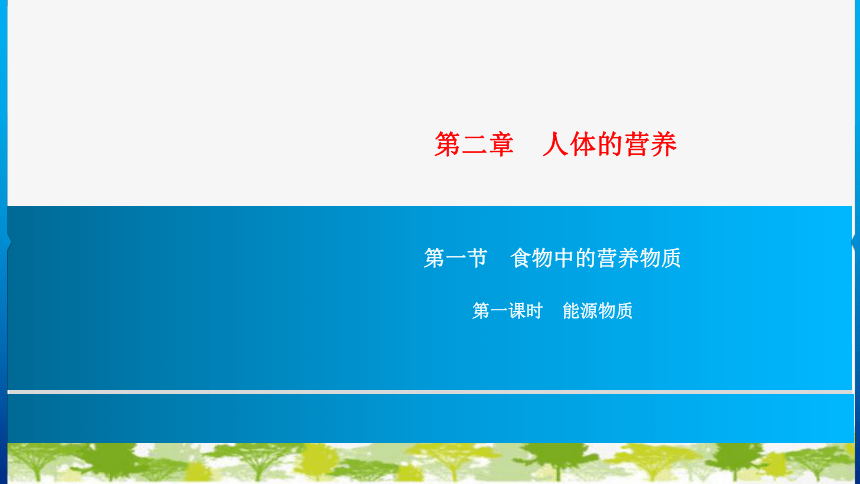 第二章　人体的营养

第一节　食物中的营养物质

第一课时　能源物质